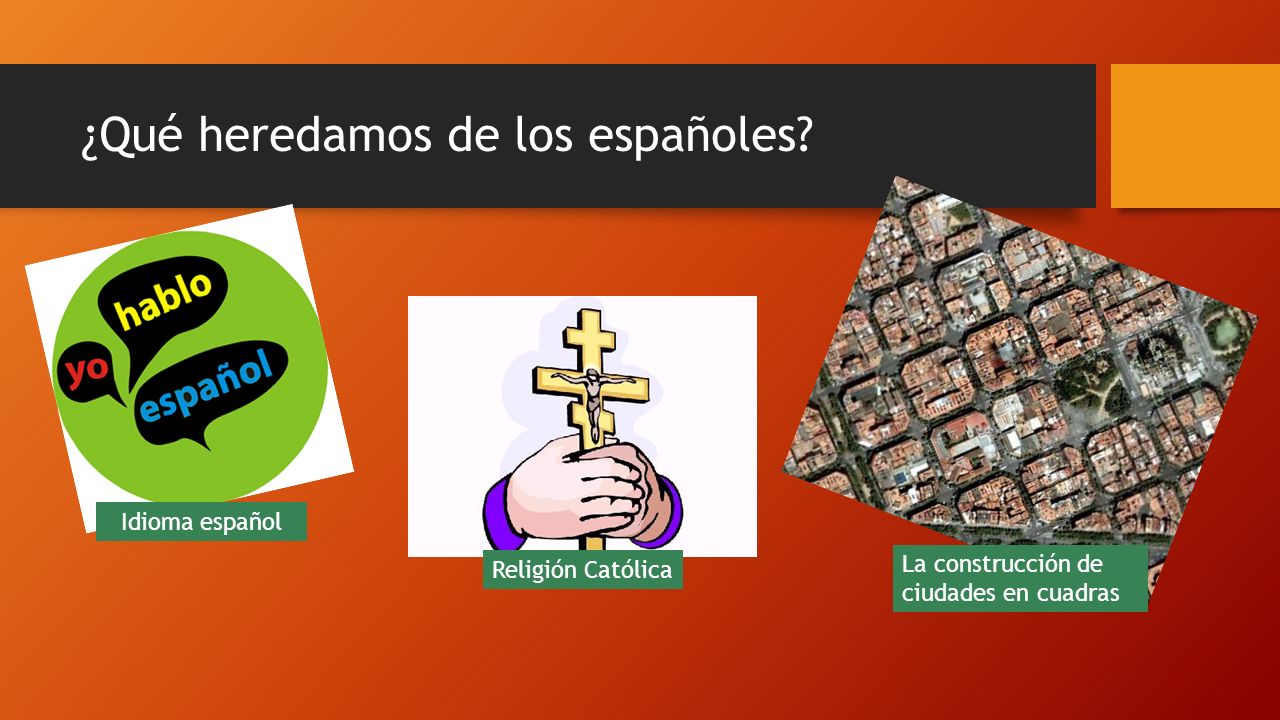 ¿Qué heredamos de los españoles?

yo hablo español

Idioma español

Religión Católica

La construcción de ciudades en cuadras